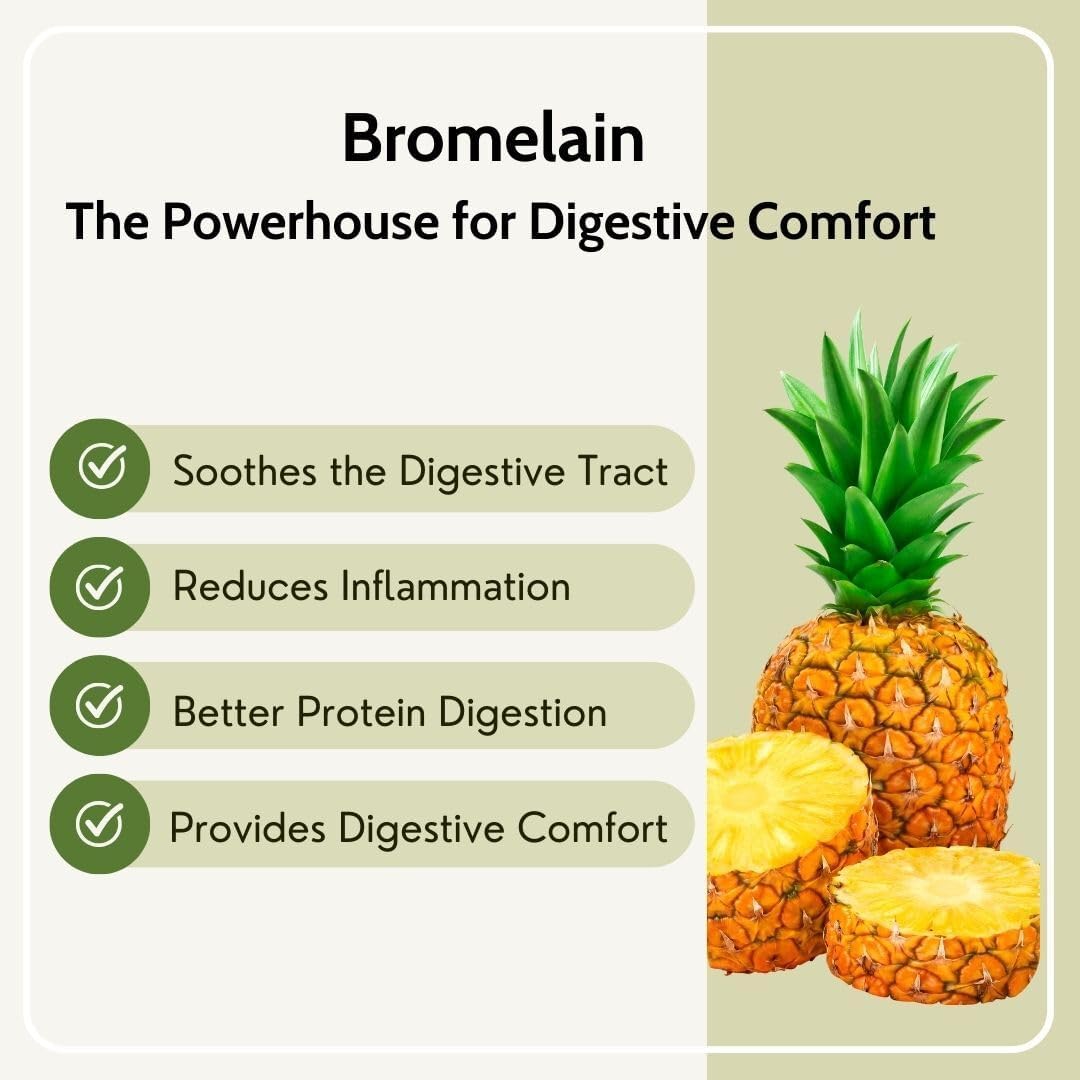 Bromelain
The Powerhouse for Digestive Comfort

Soothes the Digestive Tract

Reduces Inflammation

Better Protein Digestion

Provides Digestive Comfort